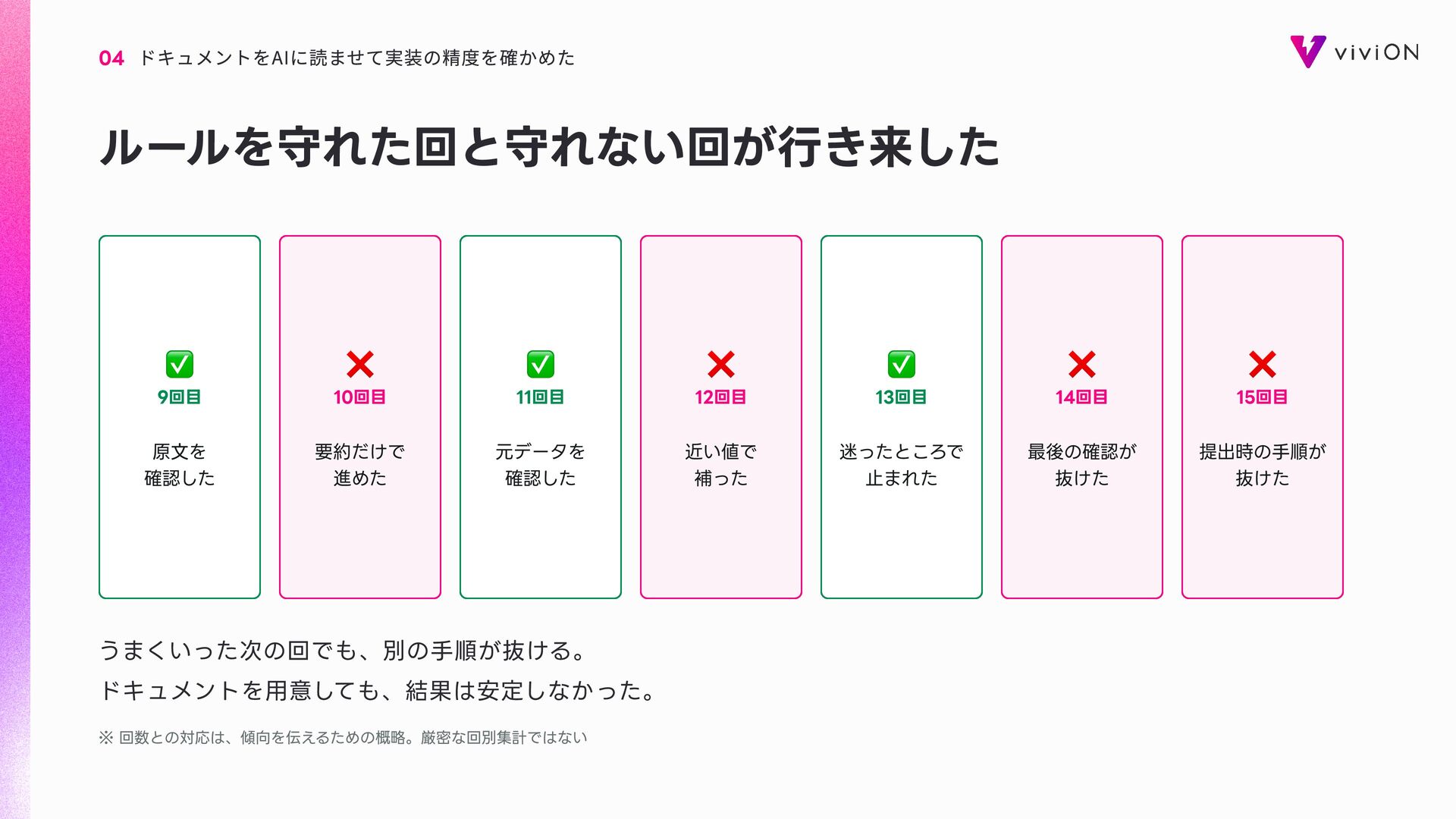 04 ドキュメントをAIに読ませて実装の精度を確かめた

viviON

ルールを守れた回と守れない回が行き来した

✅
9回目
原文を確認した

❌
10回目
要約だけで進めた

✅
11回目
元データを確認した

❌
12回目
近い値で補った

✅
13回目
迷ったところで止まれた

❌
14回目
最後の確認が抜けた

❌
15回目
提出時の手順が抜けた

うまくいった次の回でも、別の手順が抜ける。
ドキュメントを用意しても、結果は安定しなかった。

※ 回数との対応は、傾向を伝えるための概略。厳密な回別集計ではない